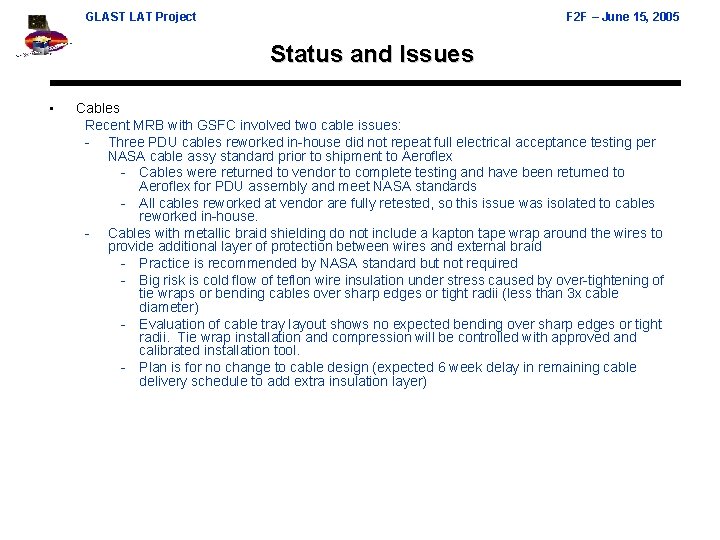 GLAST LAT Project

F2F – June 15, 2005

Status and Issues

▪ Cables

Recent MRB with GSFC involved two cable issues:

- Three PDU cables reworked in-house did not repeat full electrical acceptance testing per NASA cable assy standard prior to shipment to Aeroflex
  - Cables were returned to vendor to complete testing and have been returned to Aeroflex for PDU assembly and meet NASA standards
  - All cables reworked at vendor are fully retested, so this issue was isolated to cables reworked in-house.
- Cables with metallic braid shielding do not include a kapton tape wrap around the wires to provide additional layer of protection between wires and external braid
  - Practice is recommended by NASA standard but not required
  - Big risk is cold flow of teflon wire insulation under stress caused by over-tightening of tie wraps or bending cables over sharp edges or tight radii (less than 3x cable diameter)
  - Evaluation of cable tray layout shows no expected bending over sharp edges or tight radii. Tie wrap installation and compression will be controlled with approved and calibrated installation tool.
  - Plan is for no change to cable design (expected 6 week delay in remaining cable delivery schedule to add extra insulation layer)